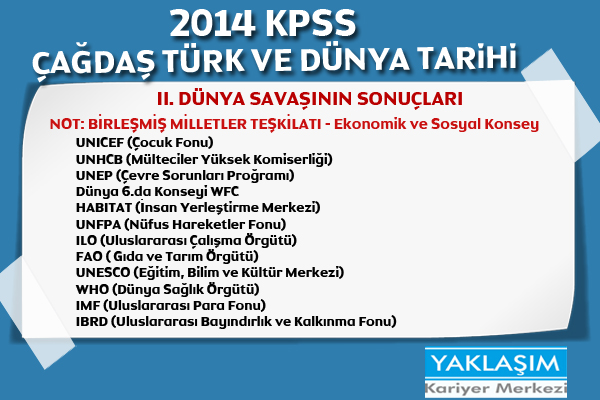 2014 KPSS
ÇAĞDAŞ TÜRK VE DÜNYA TARİHİ

II. DÜNYA SAVAŞININ SONUÇLARI

NOT: BİRLEŞMİŞ MİLLETLER TEŞKİLATI - Ekonomik ve Sosyal Konsey

UNICEF (Çocuk Fonu)
UNHCB (Mülteciler Yüksek Komiserliği)
UNEP (Çevre Sorunları Proğramı)
Dünya 6.da Konseyi WFC
HABITAT (İnsan Yerleştirme Merkezi)
UNFPA (Nüfus Hareketler Fonu)
ILO (Uluslararası Çalışma Örgütü)
FAO ( Gıda ve Tarım Örgütü)
UNESCO (Eğitim, Bilim ve Kültür Merkezi)
WHO (Dünya Sağlık Örgütü)
IMF (Uluslararası Para Fonu)
IBRD (Uluslararası Bayındırlık ve Kalkınma Fonu)

YAKLAŞIM
Kariyer Merkezi